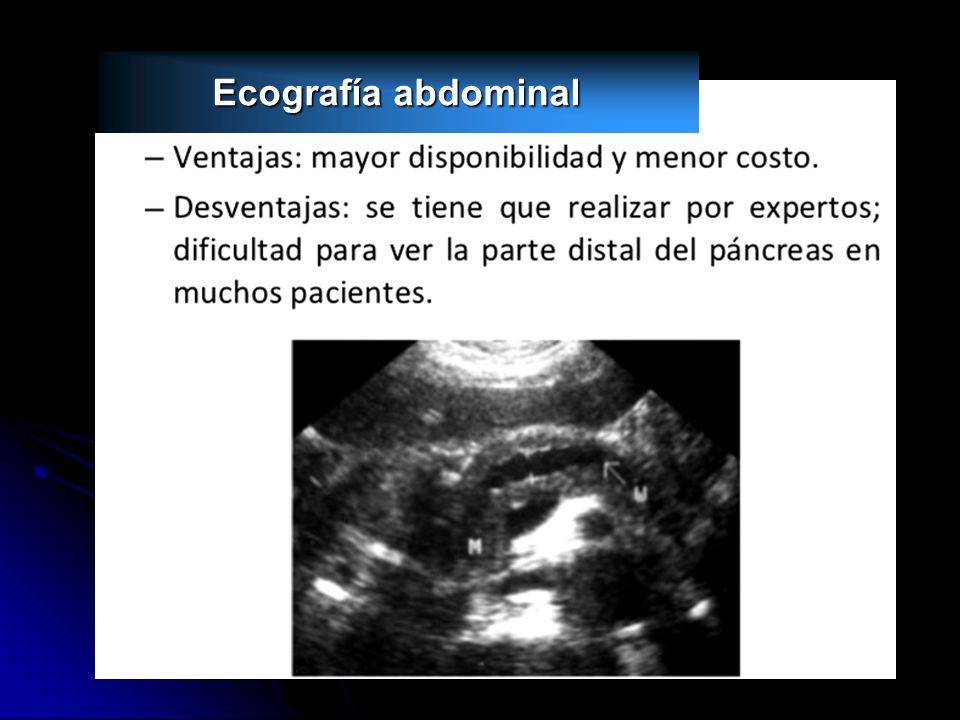 Ecografía abdominal

– Ventajas: mayor disponibilidad y menor costo.

– Desventajas: se tiene que realizar por expertos; dificultad para ver la parte distal del páncreas en muchos pacientes.

M

W